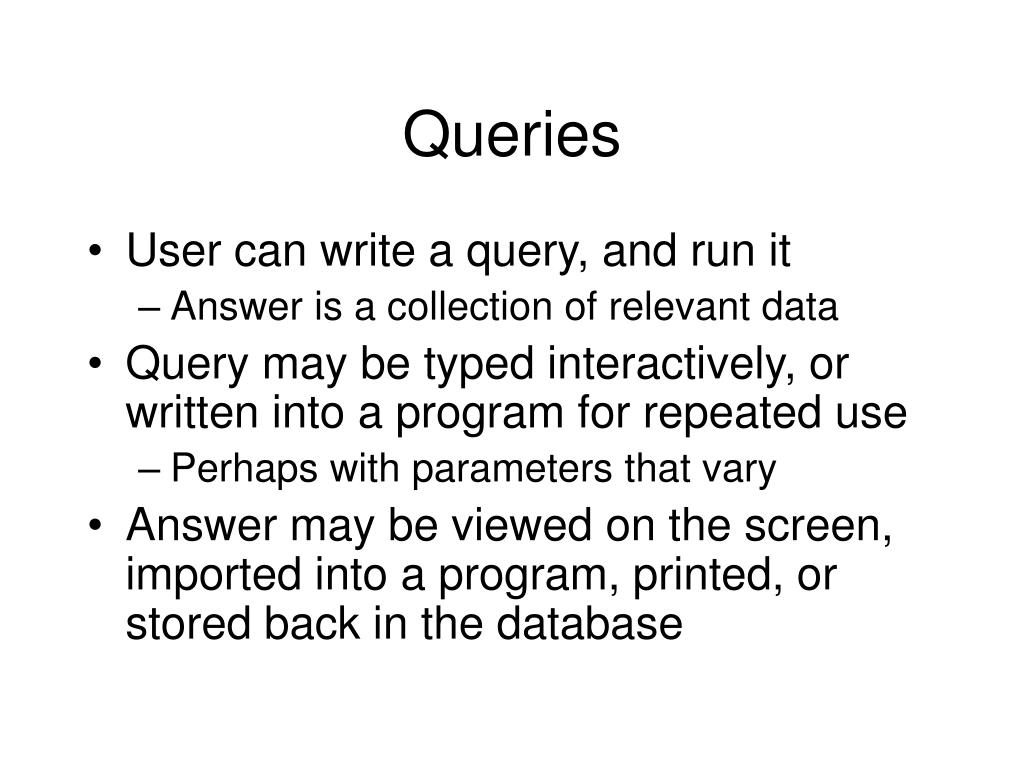 Queries

• User can write a query, and run it
  – Answer is a collection of relevant data
• Query may be typed interactively, or written into a program for repeated use
  – Perhaps with parameters that vary
• Answer may be viewed on the screen, imported into a program, printed, or stored back in the database